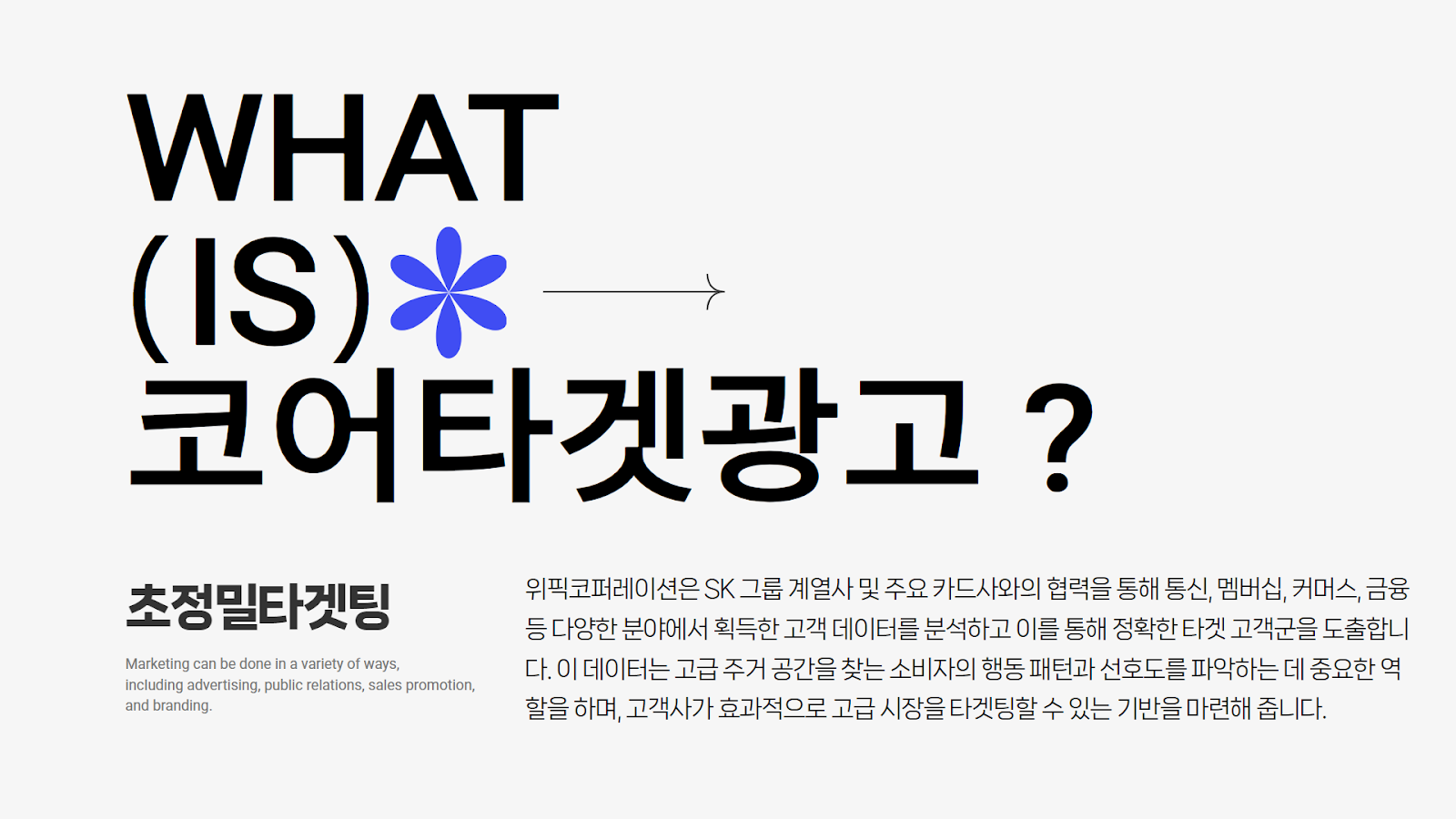 WHAT
(IS)
코어타겟광고 ?

초정밀타겟팅

Marketing can be done in a variety of ways, including advertising, public relations, sales promotion, and branding.

위픽코퍼레이션은 SK 그룹 계열사 및 주요 카드사와의 협력을 통해 통신, 멤버십, 커머스, 금융 등 다양한 분야에서 획득한 고객 데이터를 분석하고 이를 통해 정확한 타겟 고객군을 도출합니다. 이 데이터는 고급 주거 공간을 찾는 소비자의 행동 패턴과 선호도를 파악하는 데 중요한 역할을 하며, 고객사가 효과적으로 고급 시장을 타겟팅할 수 있는 기반을 마련해 줍니다.